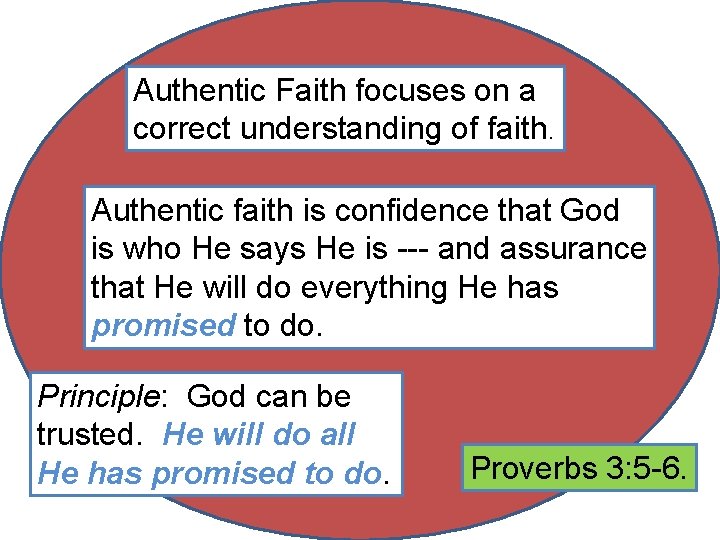 Authentic Faith focuses on a correct understanding of faith.

Authentic faith is confidence that God is who He says He is --- and assurance that He will do everything He has promised to do.

Principle: God can be trusted. He will do all He has promised to do.

Proverbs 3:5-6.